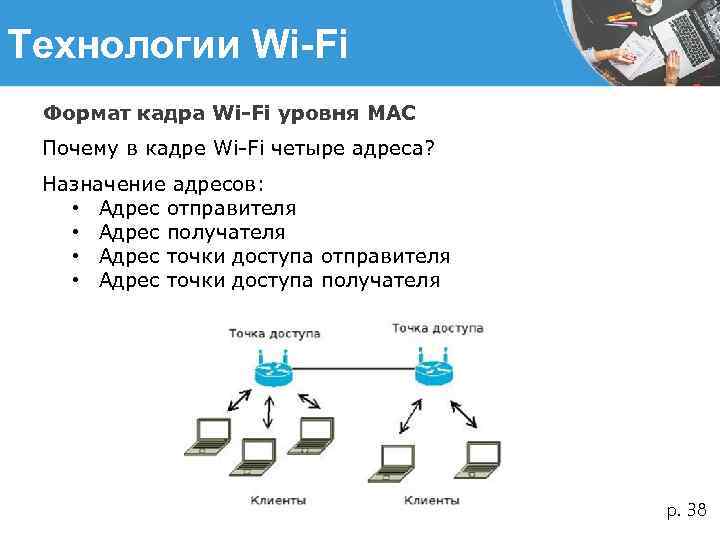 Технологии Wi-Fi

Формат кадра Wi-Fi уровня MAC

Почему в кадре Wi-Fi четыре адреса?

Назначение адресов:
• Адрес отправителя
• Адрес получателя
• Адрес точки доступа отправителя
• Адрес точки доступа получателя

Точка доступа
Точка доступа
Клиенты
Клиенты

p. 38